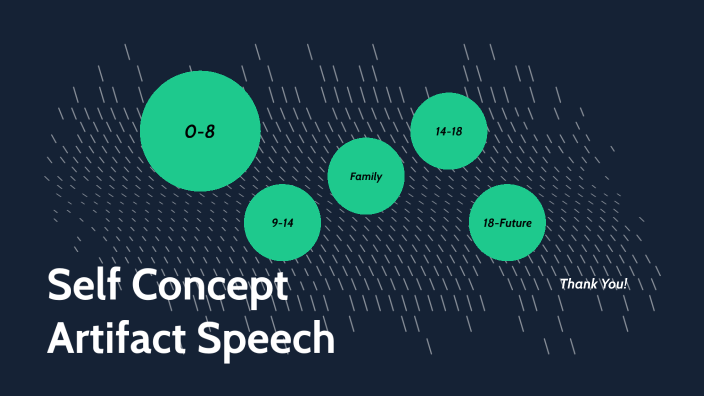 0-8

14-18

Family

9-14

18-Future

Self Concept
Artifact Speech

Thank You!